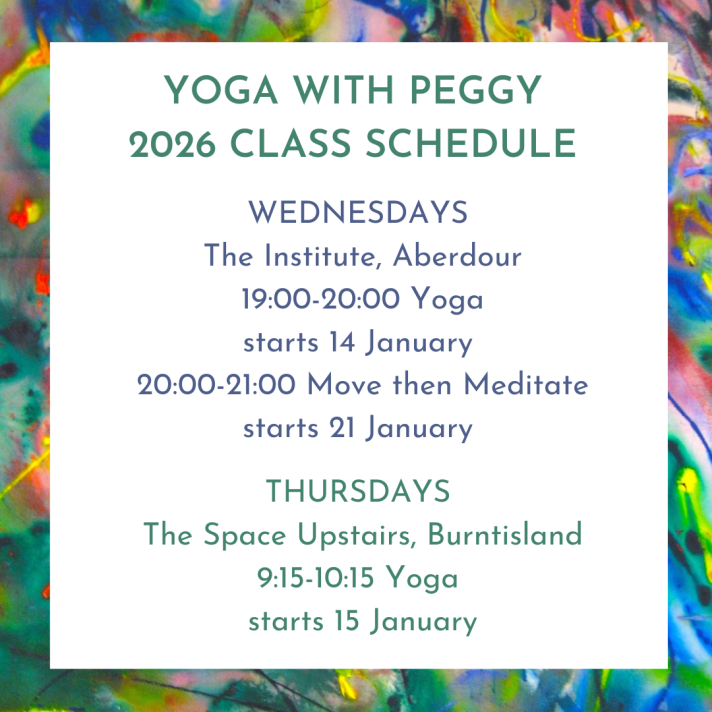 YOGA WITH PEGGY
2026 CLASS SCHEDULE

WEDNESDAYS
The Institute, Aberdour
19:00-20:00 Yoga
starts 14 January
20:00-21:00 Move then Meditate
starts 21 January

THURSDAYS
The Space Upstairs, Burntisland
9:15-10:15 Yoga
starts 15 January